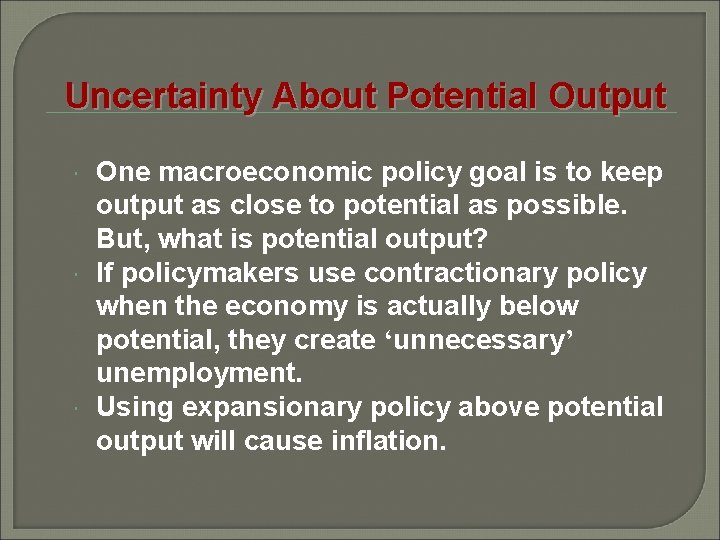 Uncertainty About Potential Output

One macroeconomic policy goal is to keep output as close to potential as possible. But, what is potential output?

If policymakers use contractionary policy when the economy is actually below potential, they create ‘unnecessary’ unemployment.

Using expansionary policy above potential output will cause inflation.